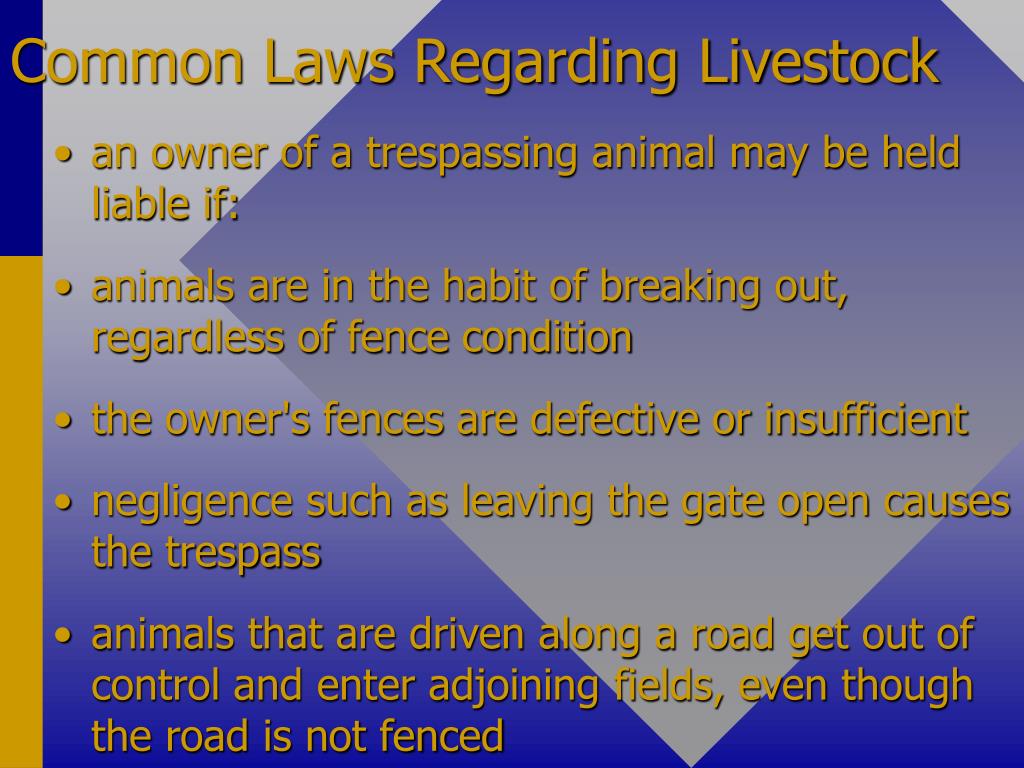 Common Laws Regarding Livestock

• an owner of a trespassing animal may be held liable if:

• animals are in the habit of breaking out, regardless of fence condition

• the owner's fences are defective or insufficient

• negligence such as leaving the gate open causes the trespass

• animals that are driven along a road get out of control and enter adjoining fields, even though the road is not fenced